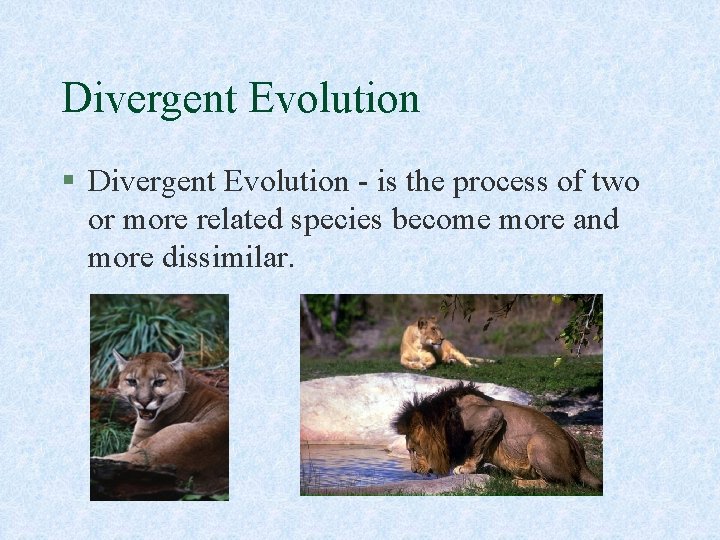 Divergent Evolution

▪ Divergent Evolution - is the process of two or more related species become more and more dissimilar.